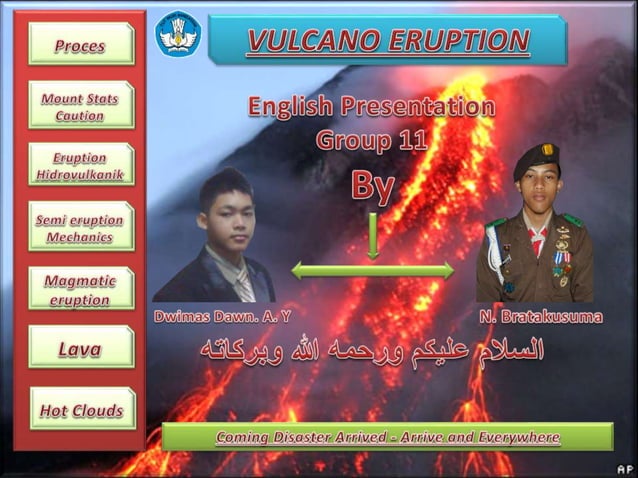 Proces

Mount Stats Caution

Eruption Hidrovulkanik

Semi eruption Mechanics

Magmatic eruption

Lava

Hot Clouds

VULCANO ERUPTION

English Presentation
Group 11

By

Dwimas Dawn. A. Y

N. Bratakusuma

السلام عليكم ورحمه الله وبركاته

Coming Disaster Arrived - Arrive and Everywhere

AP